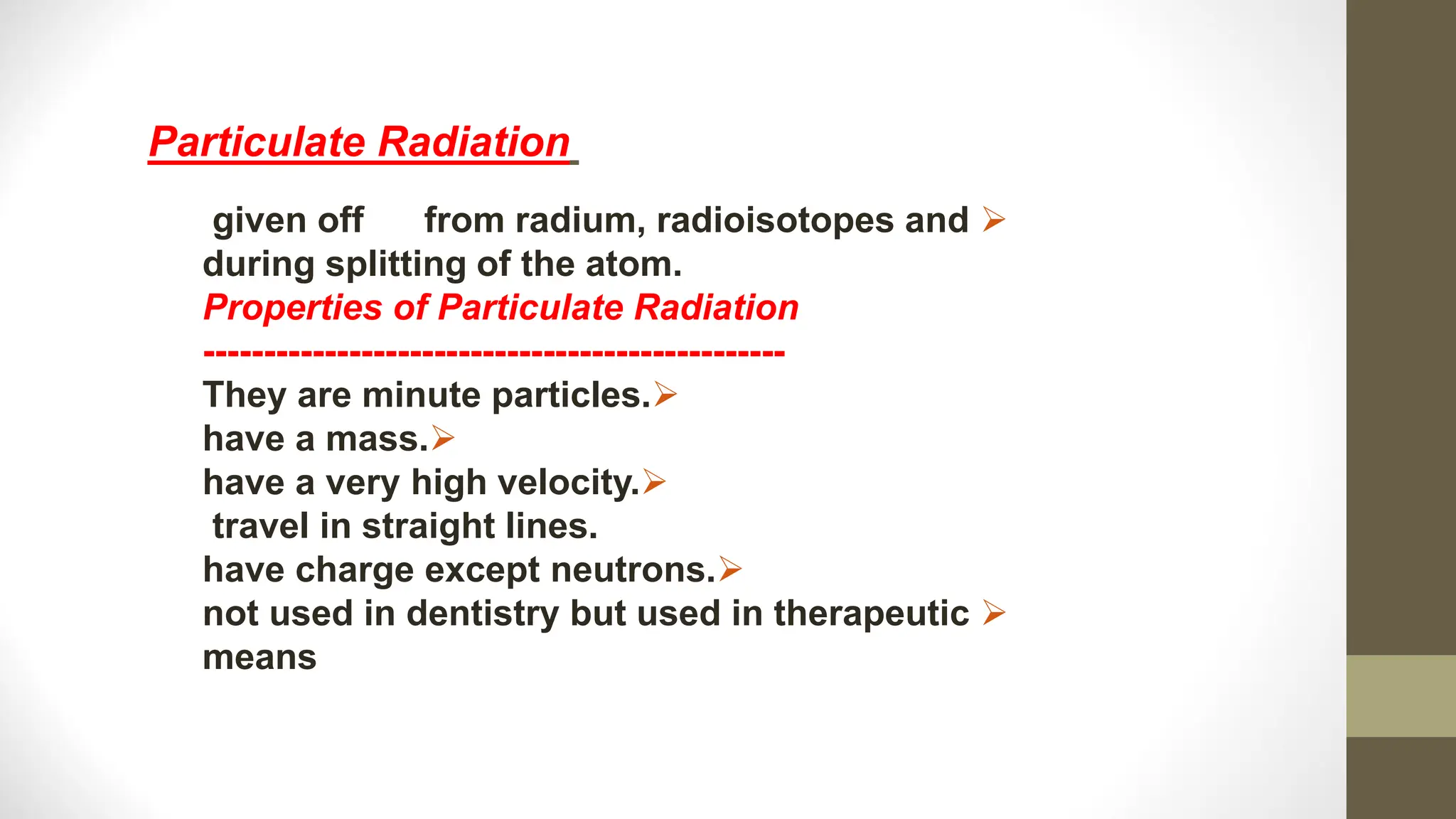 Particulate Radiation

given off from radium, radioisotopes and ➢ during splitting of the atom.
Properties of Particulate Radiation
----------------------------------------------
They are minute particles.➢
have a mass.➢
have a very high velocity.➢
travel in straight lines.
have charge except neutrons.➢
not used in dentistry but used in therapeutic ➢ means